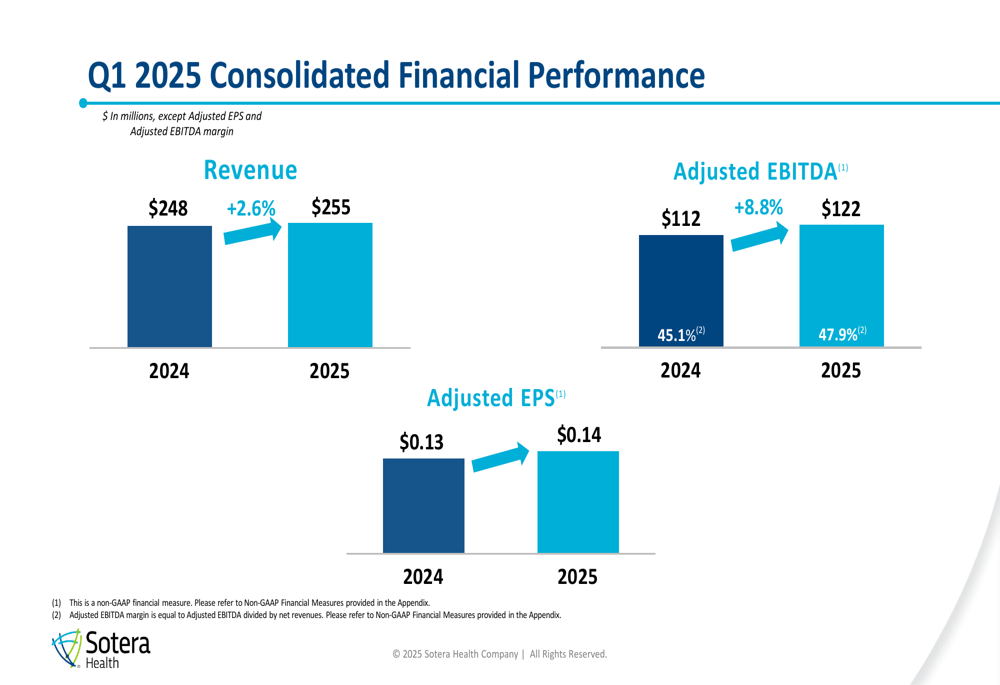 Q1 2025 Consolidated Financial Performance

$ In millions, except Adjusted EPS and Adjusted EBITDA margin

Revenue

$248 +2.6% $255

2024 2025

Adjusted EBITDA$^{(1)}$

$112 +8.8% $122

45.1%$^{(2)}$ 47.9%$^{(2)}$

2024 2025

Adjusted EPS$^{(1)}$

$0.13 $0.14

2024 2025

(1) This is a non-GAAP financial measure. Please refer to Non-GAAP Financial Measures provided in the Appendix.
(2) Adjusted EBITDA margin is equal to Adjusted EBITDA divided by net revenues. Please refer to Non-GAAP Financial Measures provided in the Appendix.

Sotera Health

© 2025 Sotera Health Company | All Rights Reserved.